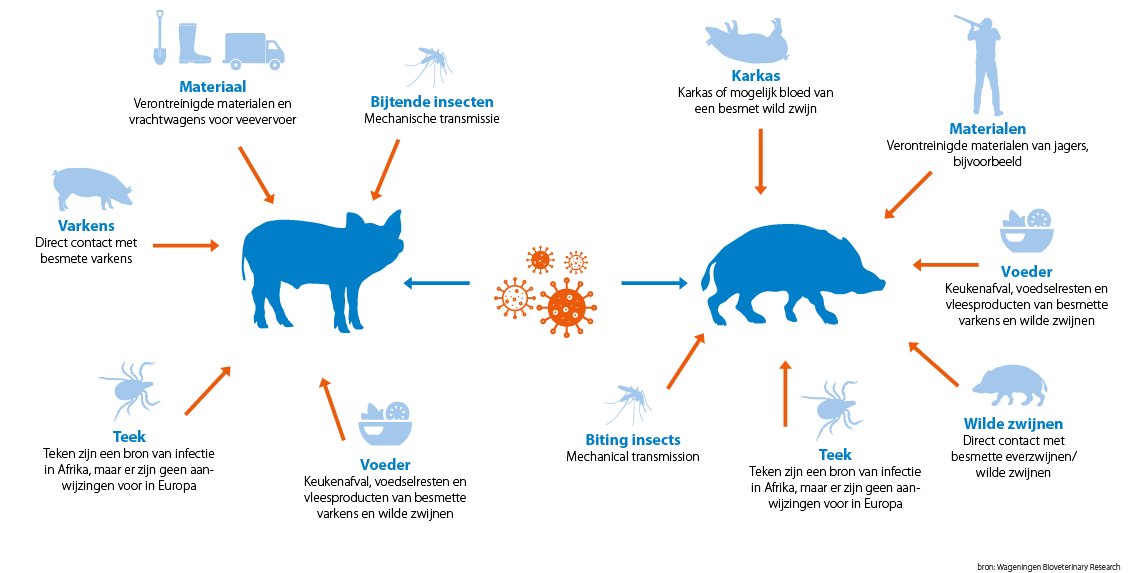 Materiaal
Verontreinigde materialen en vrachtwagens voor veevervoer

Bijtende insecten
Mechanische transmissie

Varkens
Direct contact met besmete varkens

Teek
Teken zijn een bron van infectie in Afrika, maar er zijn geen aanwijzingen voor in Europa

Voeder
Keukenafval, voedselresten en vleesproducten van besmette varkens en wilde zwijnen

Karkas
Karkas of mogelijk bloed van een besmet wild zwijn

Materialen
Verontreinigde materialen van jagers, bijvoorbeeld

Voeder
Keukenafval, voedselresten en vleesproducten van besmette varkens en wilde zwijnen

Wilde zwijnen
Direct contact met besmette everzwijnen/ wilde zwijnen

Teek
Teken zijn een bron van infectie in Afrika, maar er zijn geen aanwijzingen voor in Europa

Biting insects
Mechanical transmission

bron: Wageningen Bioveterinary Research